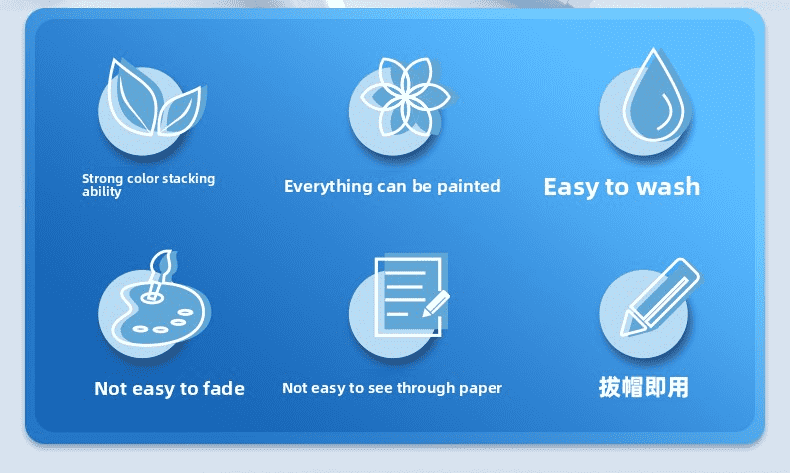 Strong color stacking ability

Everything can be painted

Easy to wash

Not easy to fade

Not easy to see through paper

拔帽即用